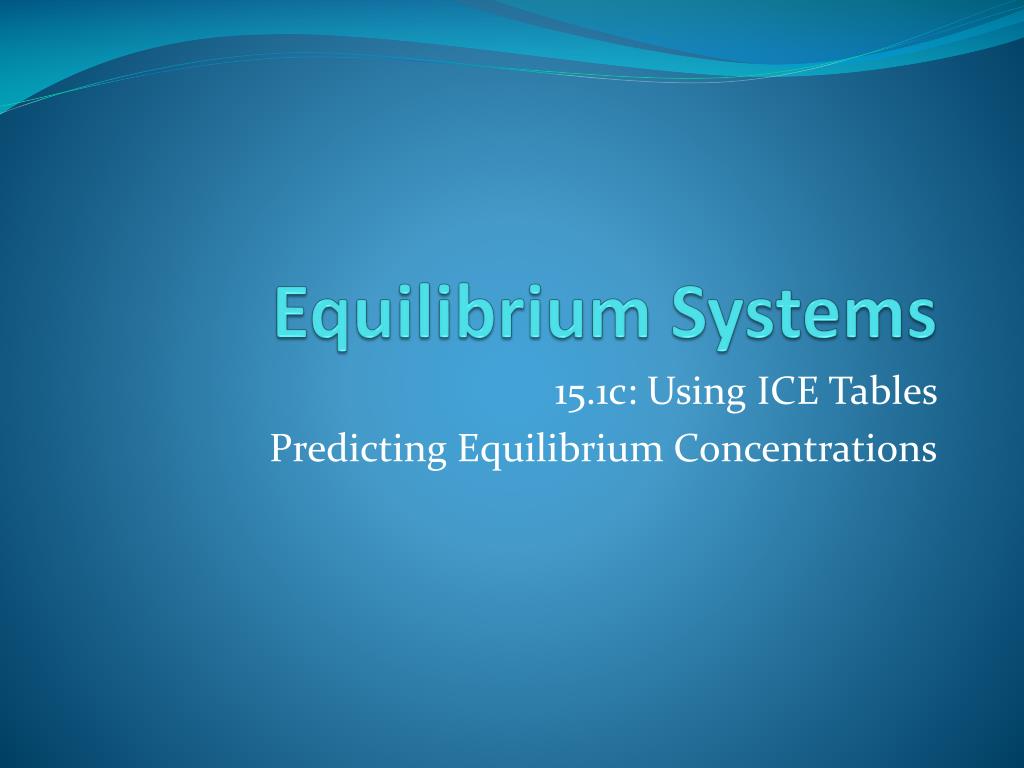 Equilibrium Systems

15.1c: Using ICE Tables
Predicting Equilibrium Concentrations